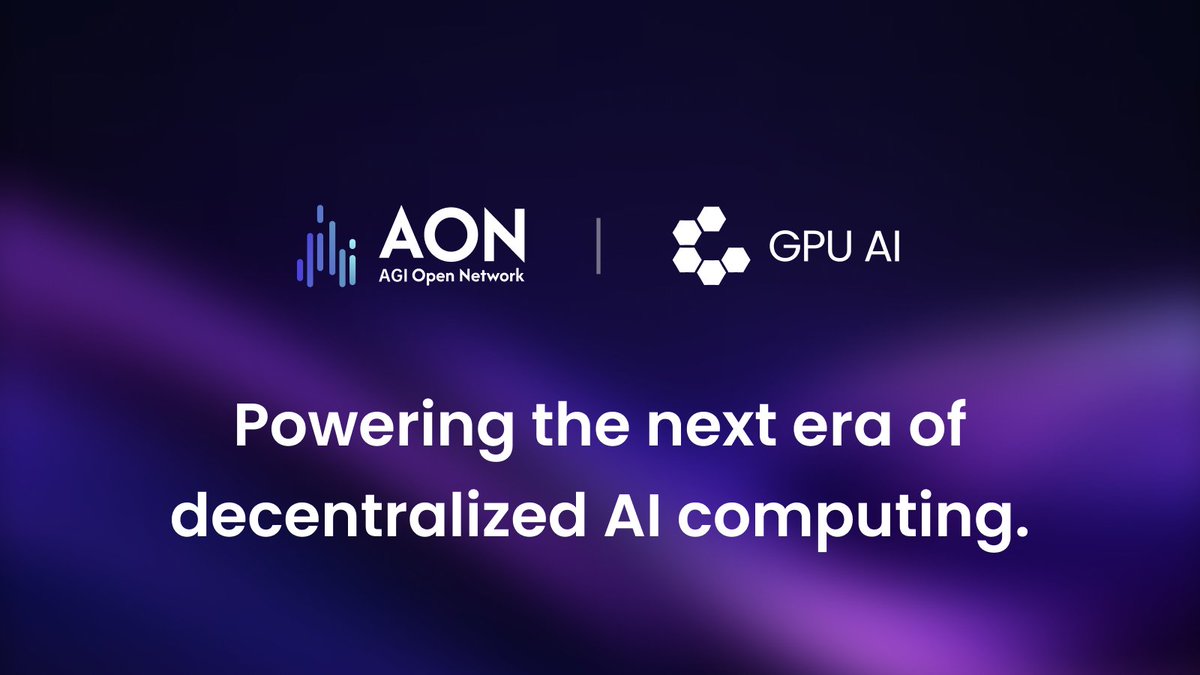 AON
AGI Open Network

GPU AI

Powering the next era of decentralized AI computing.